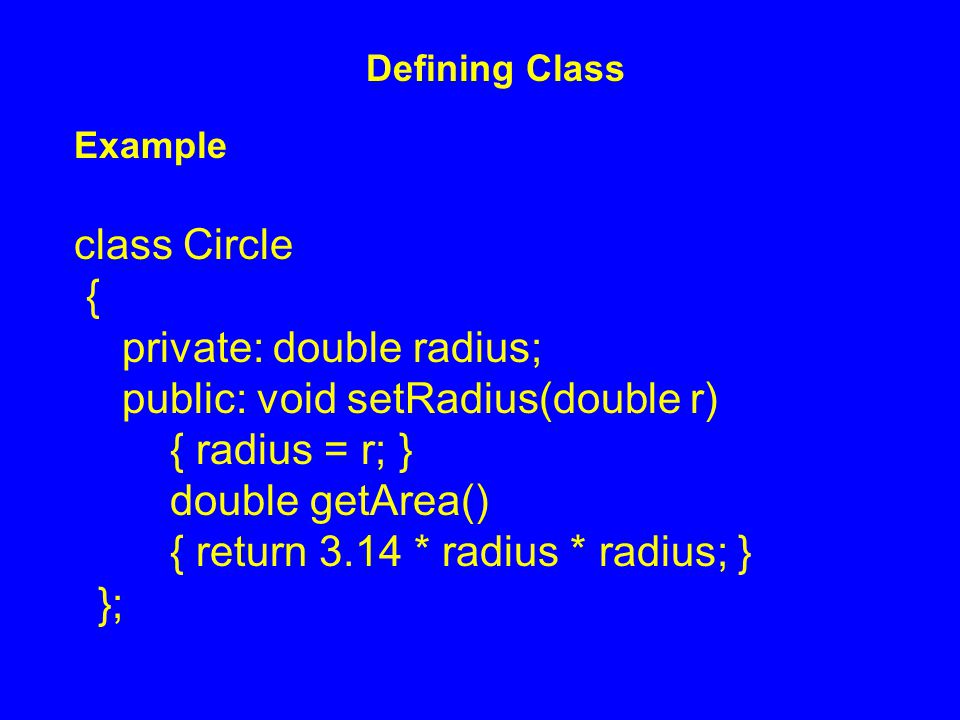 Defining Class

Example

class Circle
{
private: double radius;
public: void setRadius(double r)
{ radius = r; }
double getArea()
{ return 3.14 * radius * radius; }
};